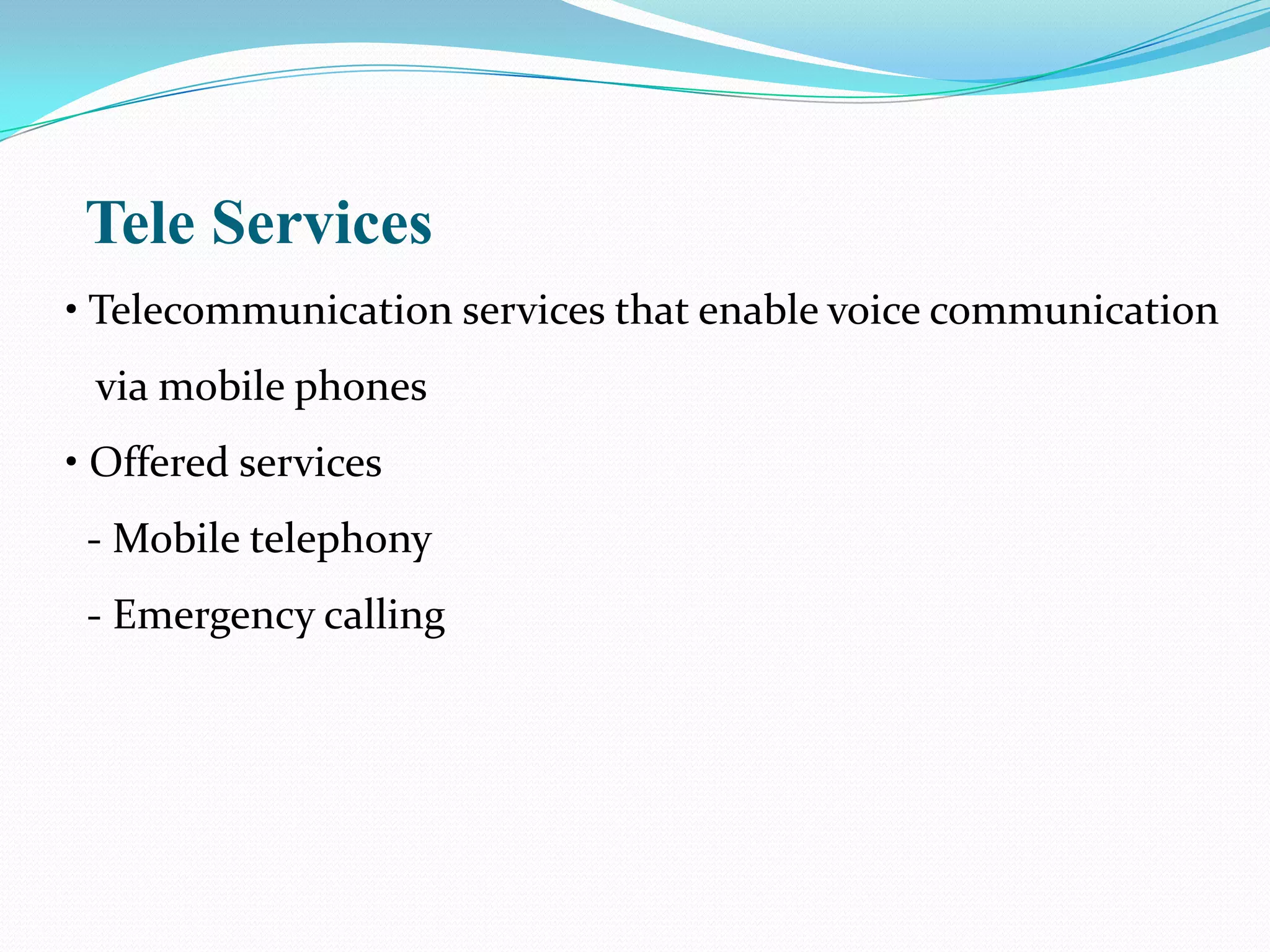 Tele Services

• Telecommunication services that enable voice communication via mobile phones

• Offered services

- Mobile telephony

- Emergency calling